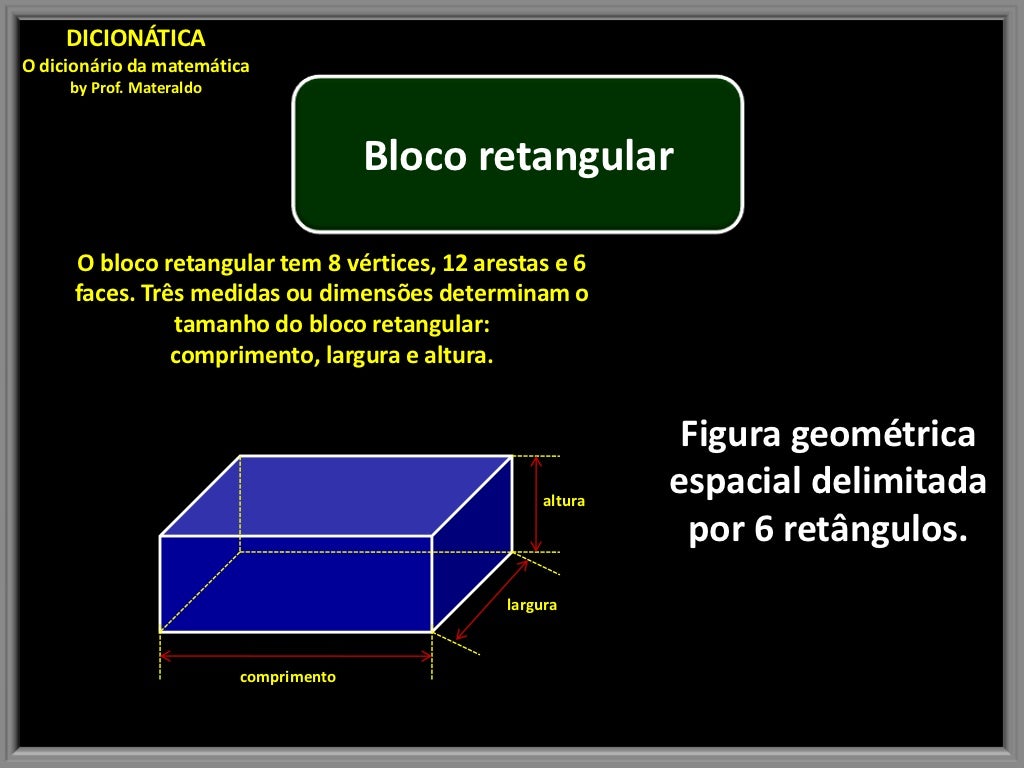 DICIONÁTICA
O dicionário da matemática
by Prof. Materaldo

Bloco retangular

O bloco retangular tem 8 vértices, 12 arestas e 6 faces. Três medidas ou dimensões determinam o tamanho do bloco retangular: comprimento, largura e altura.

altura

largura

comprimento

Figura geométrica espacial delimitada por 6 retângulos.